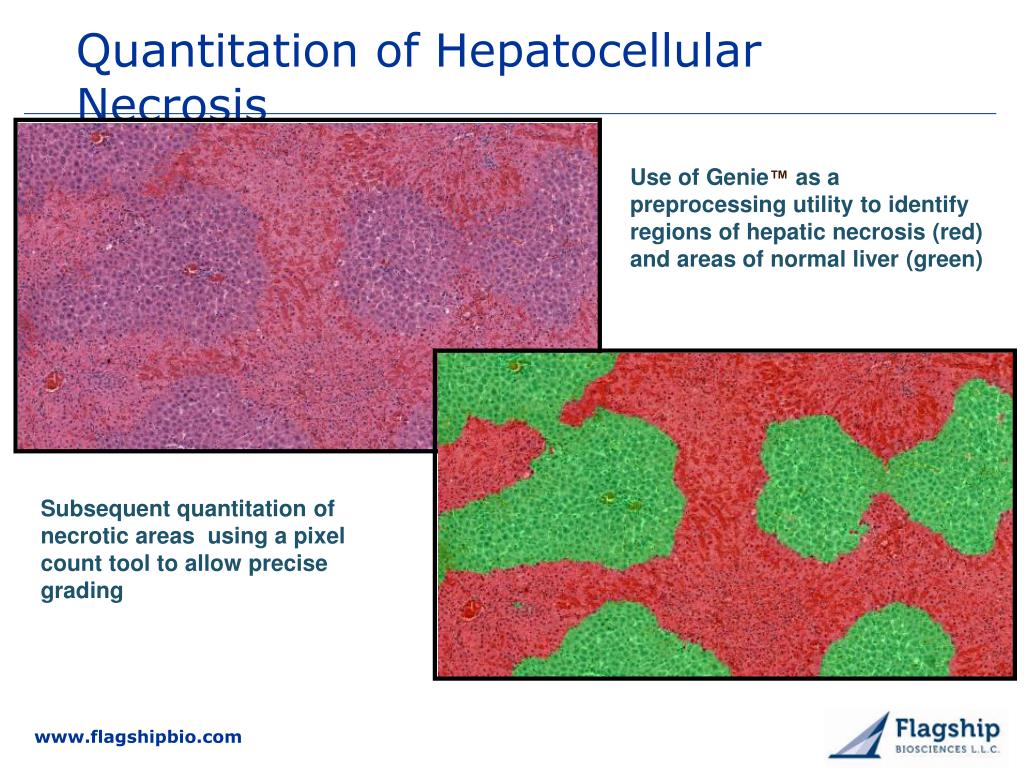 Quantitation of Hepatocellular Necrosis

Use of Genie™ as a preprocessing utility to identify regions of hepatic necrosis (red) and areas of normal liver (green)

Subsequent quantitation of necrotic areas using a pixel count tool to allow precise grading

www.flagshipbio.com

Flagship
BIOSCIENCES L.L.C.